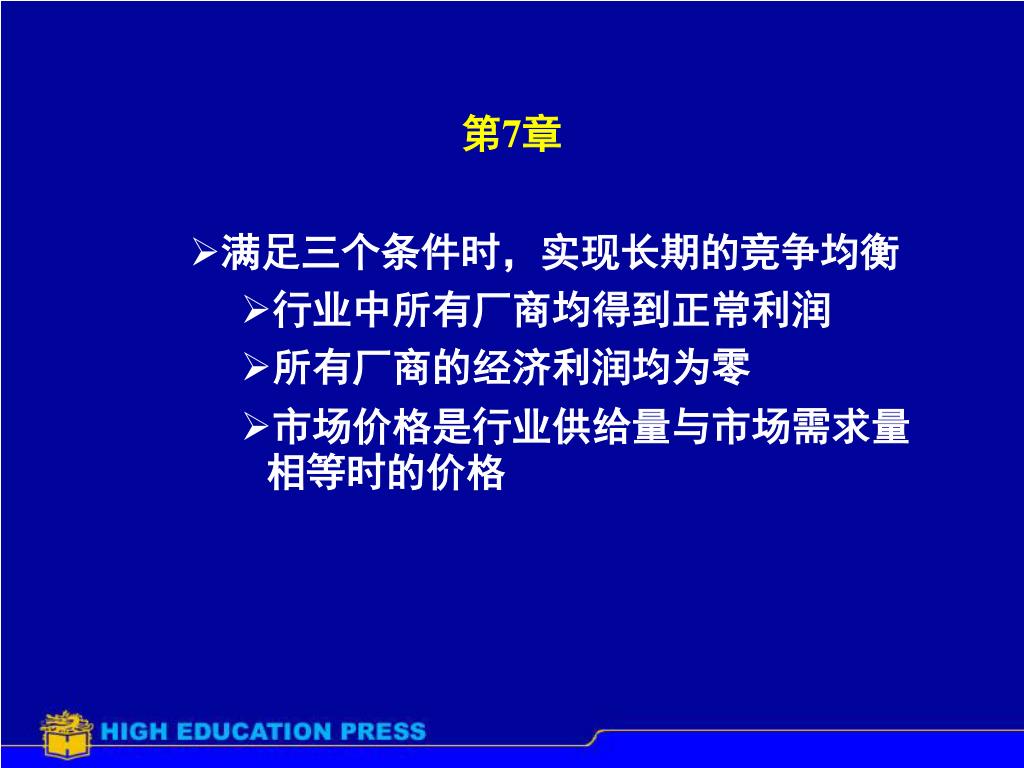 第7章

➢满足三个条件时，实现长期的竞争均衡

➢行业中所有厂商均得到正常利润

➢所有厂商的经济利润均为零

➢市场价格是行业供给量与市场需求量相等时的价格

HIGH EDUCATION PRESS